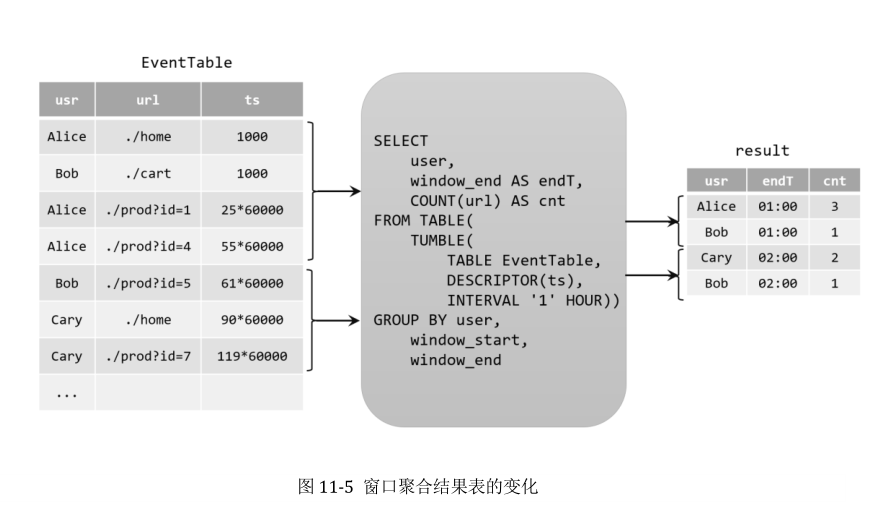 EventTable

| usr | url | ts |
|---|---|---|
| Alice | ./home | 1000 |
| Bob | ./cart | 1000 |
| Alice | ./prod?id=1 | 25*60000 |
| Alice | ./prod?id=4 | 55*60000 |
| Bob | ./prod?id=5 | 61*60000 |
| Cary | ./home | 90*60000 |
| Cary | ./prod?id=7 | 119*60000 |
| ... | | |

SELECT
user,
window_end AS endT,
COUNT(url) AS cnt
FROM TABLE(
TUMBLE(
TABLE EventTable,
DESCRIPTOR(ts),
INTERVAL '1' HOUR))
GROUP BY user,
window_start,
window_end

result

| usr | endT | cnt |
|---|---|---|
| Alice | 01:00 | 3 |
| Bob | 01:00 | 1 |
| Cary | 02:00 | 2 |
| Bob | 02:00 | 1 |

图 11-5 窗口聚合结果表的变化